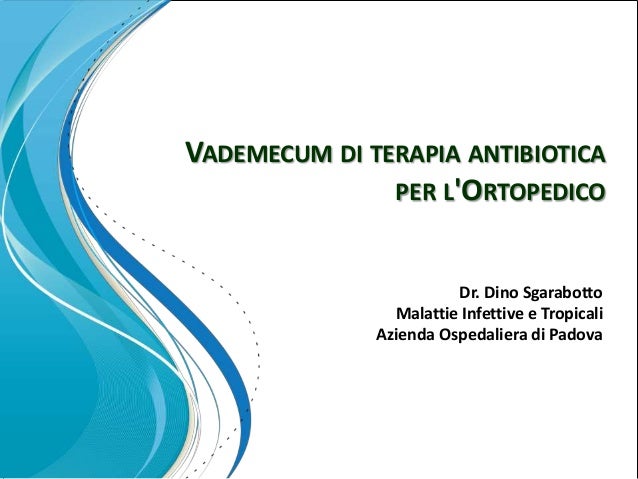 VADEMECUM DI TERAPIA ANTIBIOTICA PER L'ORTOPEDICO

Dr. Dino Sgarabotto
Malattie Infettive e Tropicali
Azienda Ospedaliera di Padova